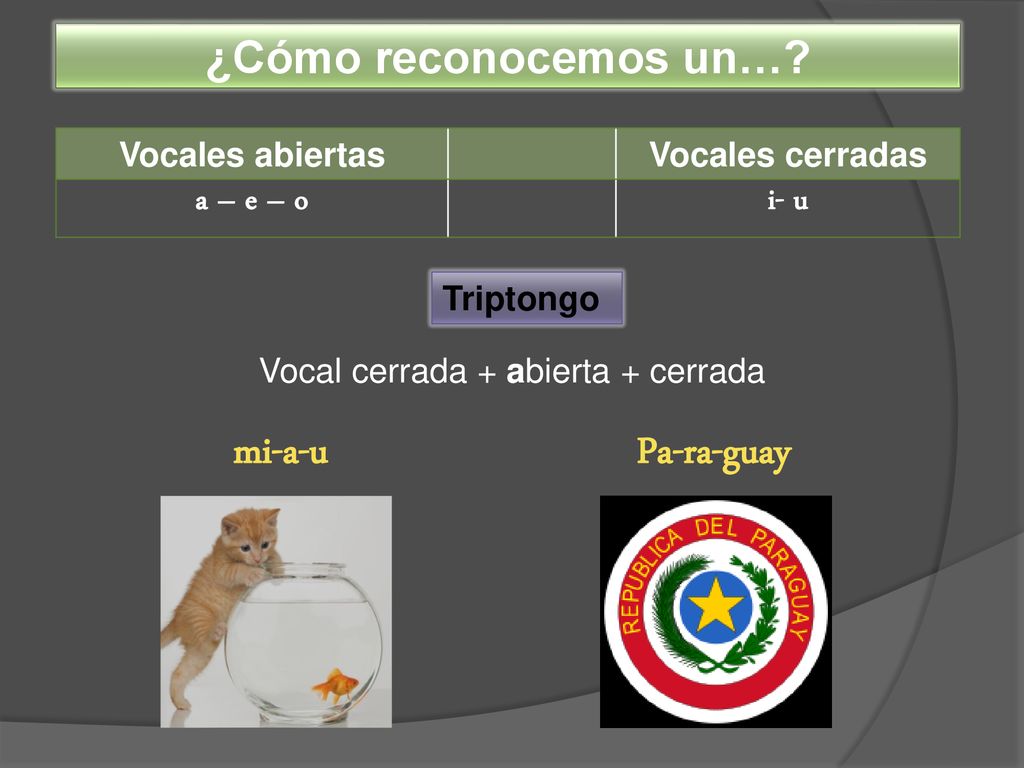 ¿Cómo reconocemos un…?

| Vocales abiertas | | Vocales cerradas |
|---|---|---|
| a – e – o | | i- u |

Triptongo

Vocal cerrada + abierta + cerrada

mi-a-u

Pa-ra-guay

REPUBLICA DEL PARAGUAY